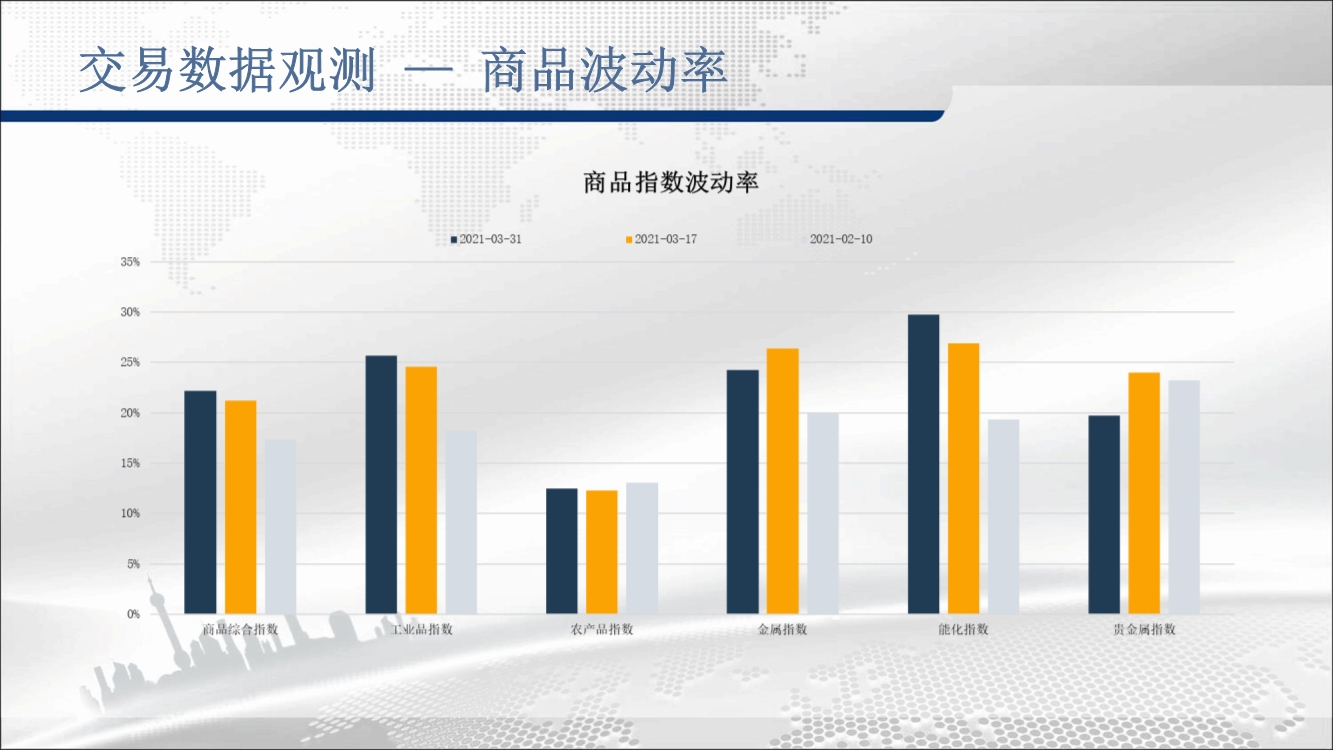 交易数据观测 — 商品波动率

商品指数波动率

2021-03-31 2021-03-17 2021-02-10

35%
30%
25%
20%
15%
10%
5%
0%

商品综合指数 工业品指数 农产品指数 金属指数 能化指数 贵金属指数